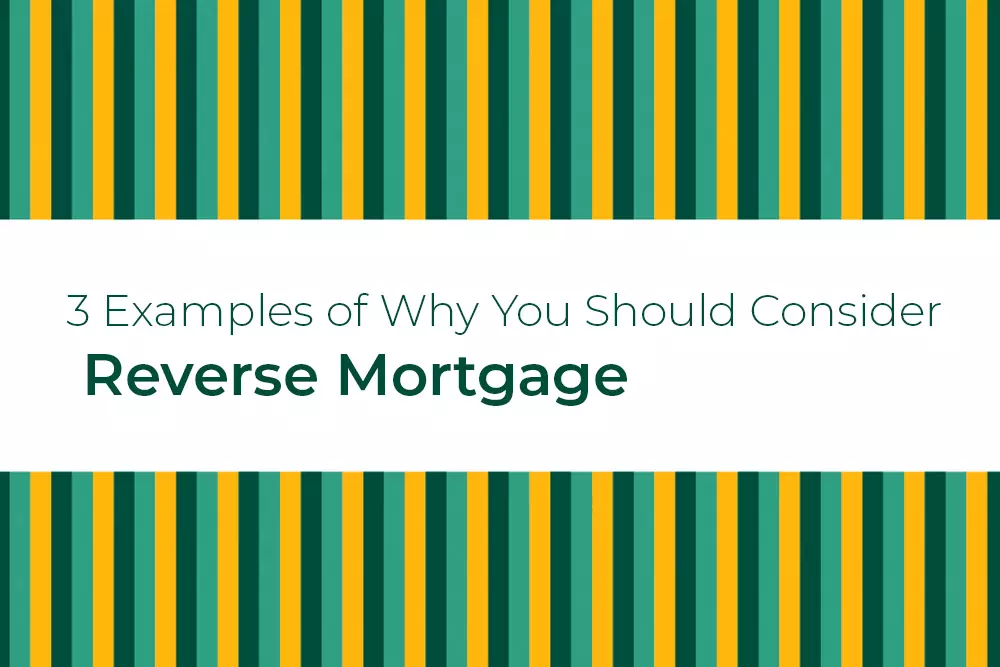 3 Examples of Why You Should Consider
Reverse Mortgage